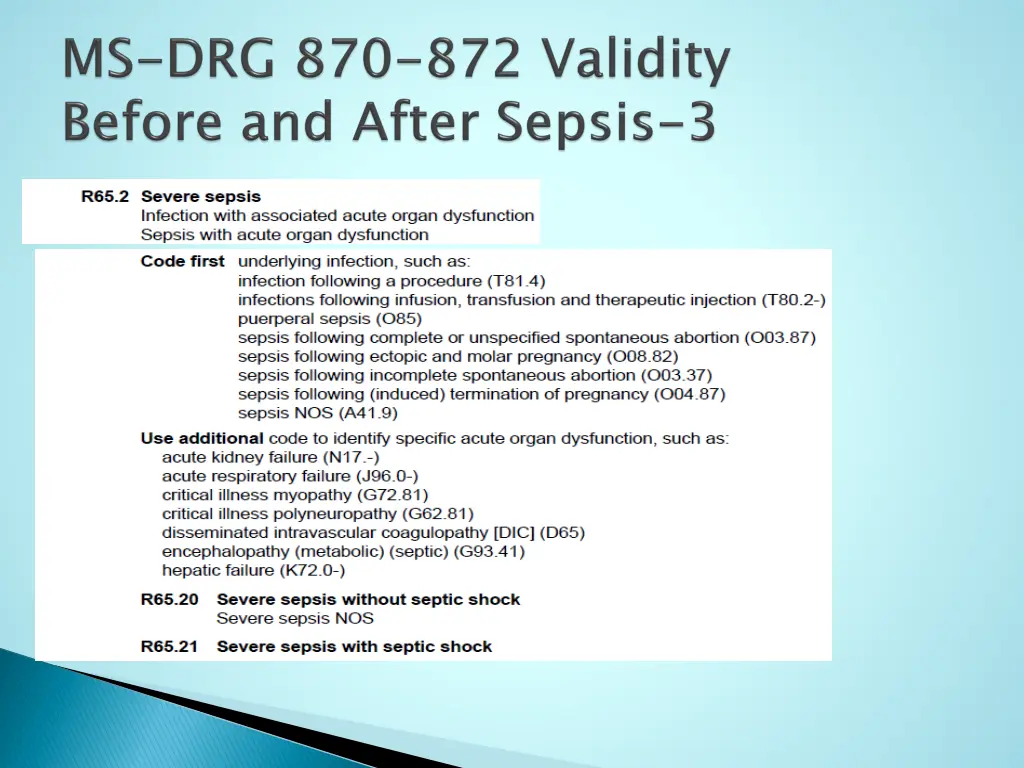 MS-DRG 870-872 Validity Before and After Sepsis-3

R65.2 Severe sepsis
Infection with associated acute organ dysfunction
Sepsis with acute organ dysfunction

Code first underlying infection, such as:
infection following a procedure (T81.4)
infections following infusion, transfusion and therapeutic injection (T80.2-)
puerperal sepsis (O85)
sepsis following complete or unspecified spontaneous abortion (O03.87)
sepsis following ectopic and molar pregnancy (O08.82)
sepsis following incomplete spontaneous abortion (O03.37)
sepsis following (induced) termination of pregnancy (O04.87)
sepsis NOS (A41.9)

Use additional code to identify specific acute organ dysfunction, such as:
acute kidney failure (N17.-)
acute respiratory failure (J96.0-)
critical illness myopathy (G72.81)
critical illness polyneuropathy (G62.81)
disseminated intravascular coagulopathy [DIC] (D65)
encephalopathy (metabolic) (septic) (G93.41)
hepatic failure (K72.0-)

R65.20 Severe sepsis without septic shock
Severe sepsis NOS

R65.21 Severe sepsis with septic shock